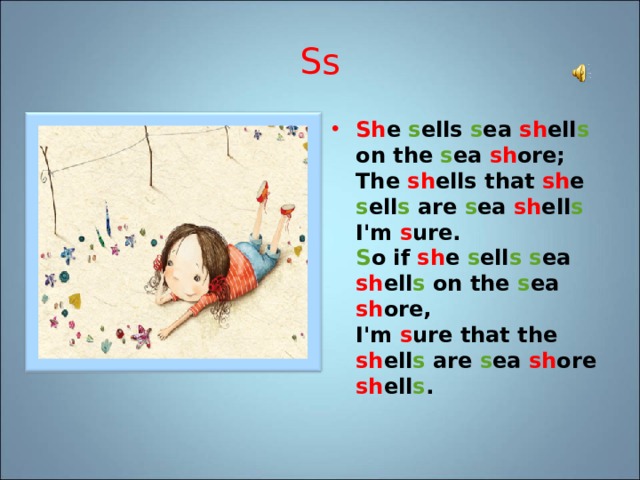 Ss

• She sells sea shells on the sea shore;
The shells that she sells are sea shells I'm sure.
So if she sells sea shells on the sea shore,
I'm sure that the shells are sea shore shells.